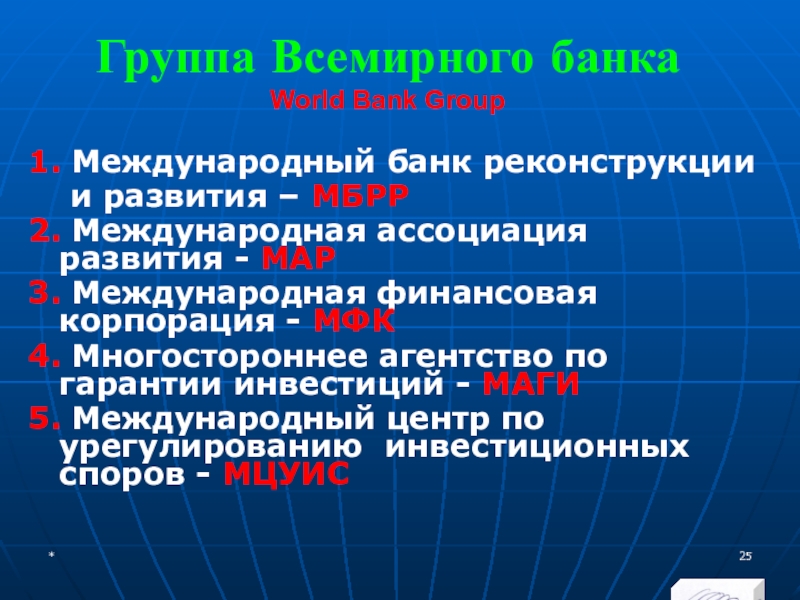 Группа Всемирного банка
World Bank Group

1. Международный банк реконструкции и развития – МБРР
2. Международная ассоциация развития - МАР
3. Международная финансовая корпорация - МФК
4. Многостороннее агентство по гарантии инвестиций - МАГИ
5. Международный центр по урегулированию инвестиционных споров - МЦУИС

*

25